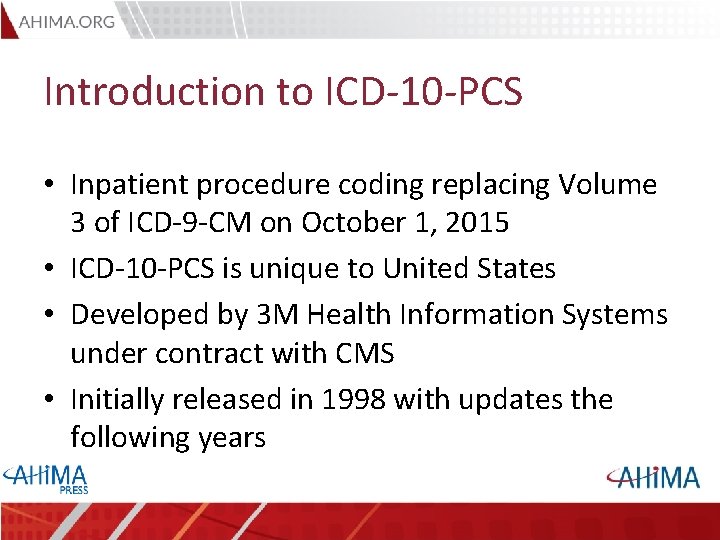 AHIMA.ORG

Introduction to ICD-10-PCS

• Inpatient procedure coding replacing Volume 3 of ICD-9-CM on October 1, 2015
• ICD-10-PCS is unique to United States
• Developed by 3M Health Information Systems under contract with CMS
• Initially released in 1998 with updates the following years

AHIMA PRESS

AHIMA